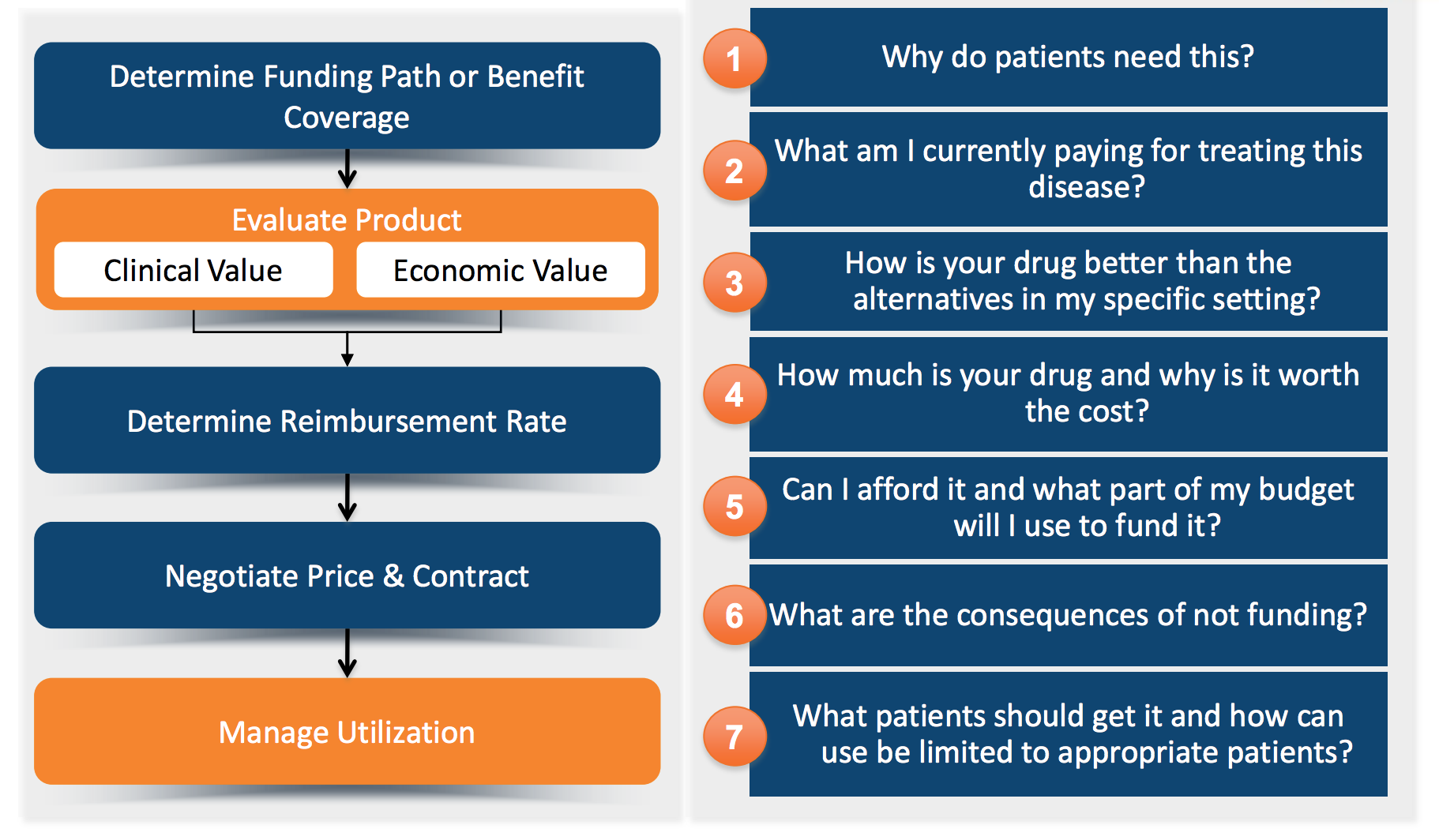 Determine Funding Path or Benefit Coverage

Evaluate Product

Clinical Value

Economic Value

Determine Reimbursement Rate

Negotiate Price & Contract

Manage Utilization

1 Why do patients need this?

2 What am I currently paying for treating this disease?

3 How is your drug better than the alternatives in my specific setting?

4 How much is your drug and why is it worth the cost?

5 Can I afford it and what part of my budget will I use to fund it?

6 What are the consequences of not funding?

7 What patients should get it and how can use be limited to appropriate patients?